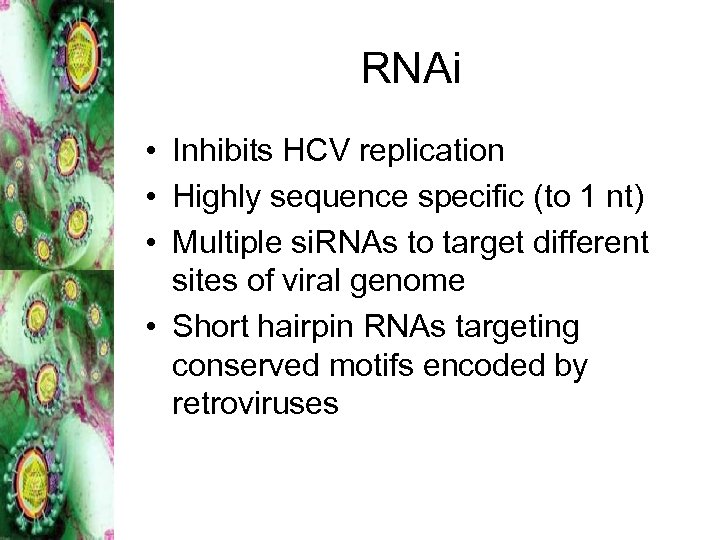 RNAi

• Inhibits HCV replication
• Highly sequence specific (to 1 nt)
• Multiple siRNAs to target different sites of viral genome
• Short hairpin RNAs targeting conserved motifs encoded by retroviruses